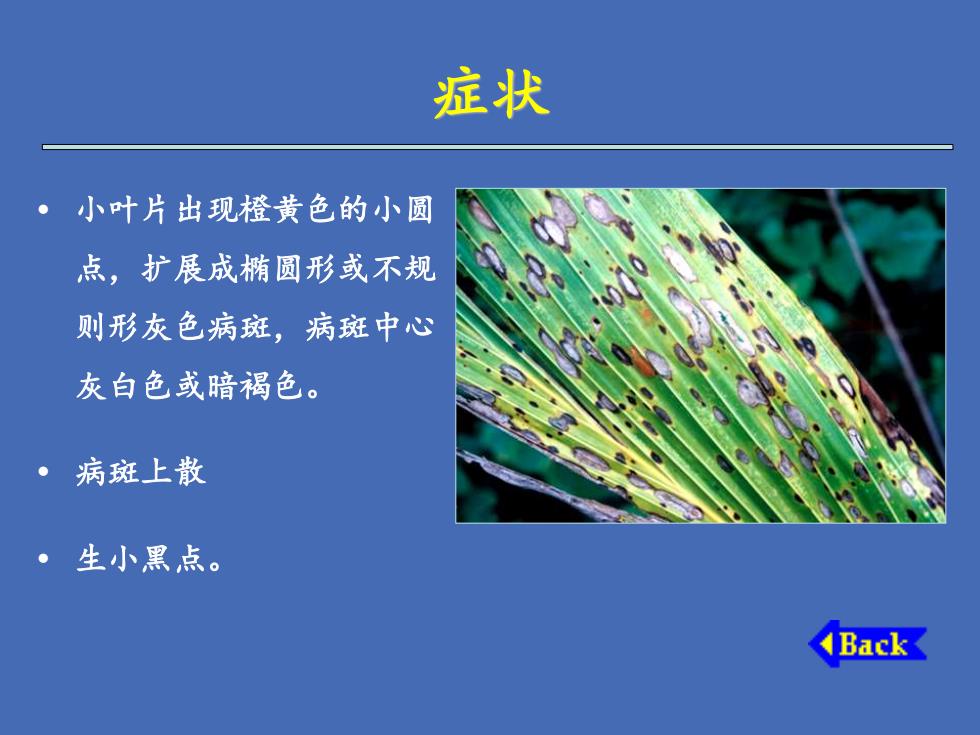 症状

• 小叶片出现橙黄色的小圆点，扩展成椭圆形或不规则形灰色病斑，病斑中心灰白色或暗褐色。

• 病斑上散

• 生小黑点。

Back